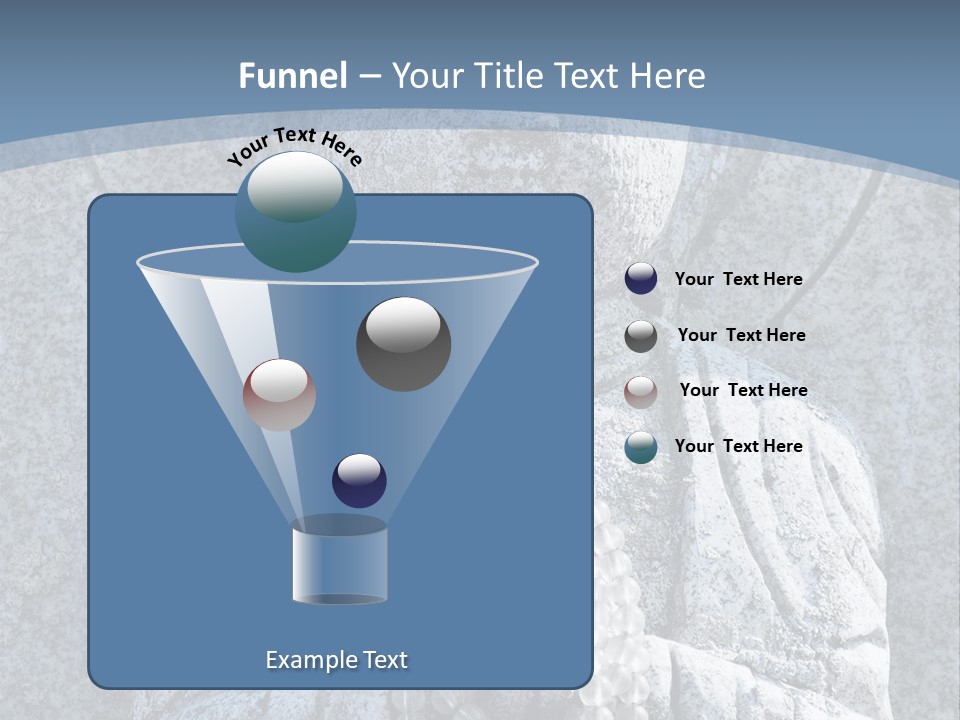 Funnel – Your Title Text Here

Your Text Here

Your Text Here

Your Text Here

Your Text Here

Your Text Here

Example Text